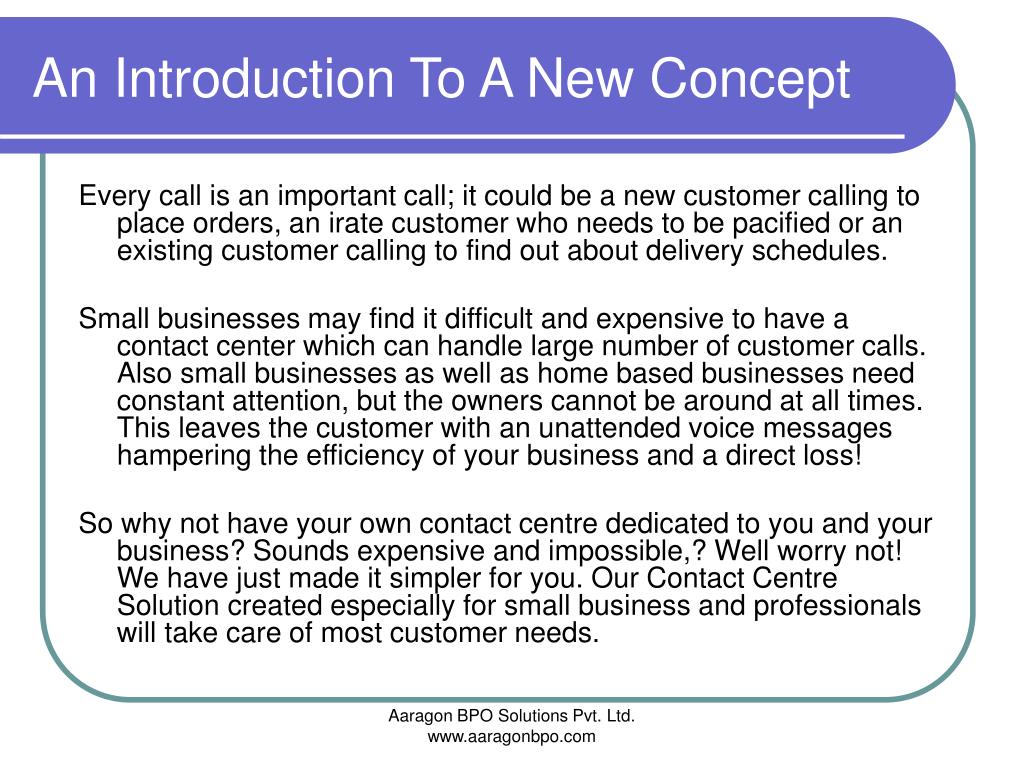 An Introduction To A New Concept

Every call is an important call; it could be a new customer calling to place orders, an irate customer who needs to be pacified or an existing customer calling to find out about delivery schedules.

Small businesses may find it difficult and expensive to have a contact center which can handle large number of customer calls. Also small businesses as well as home based businesses need constant attention, but the owners cannot be around at all times. This leaves the customer with an unattended voice messages hampering the efficiency of your business and a direct loss!

So why not have your own contact centre dedicated to you and your business? Sounds expensive and impossible,? Well worry not! We have just made it simpler for you. Our Contact Centre Solution created especially for small business and professionals will take care of most customer needs.

Aaragon BPO Solutions Pvt. Ltd.
www.aaragonbpo.com